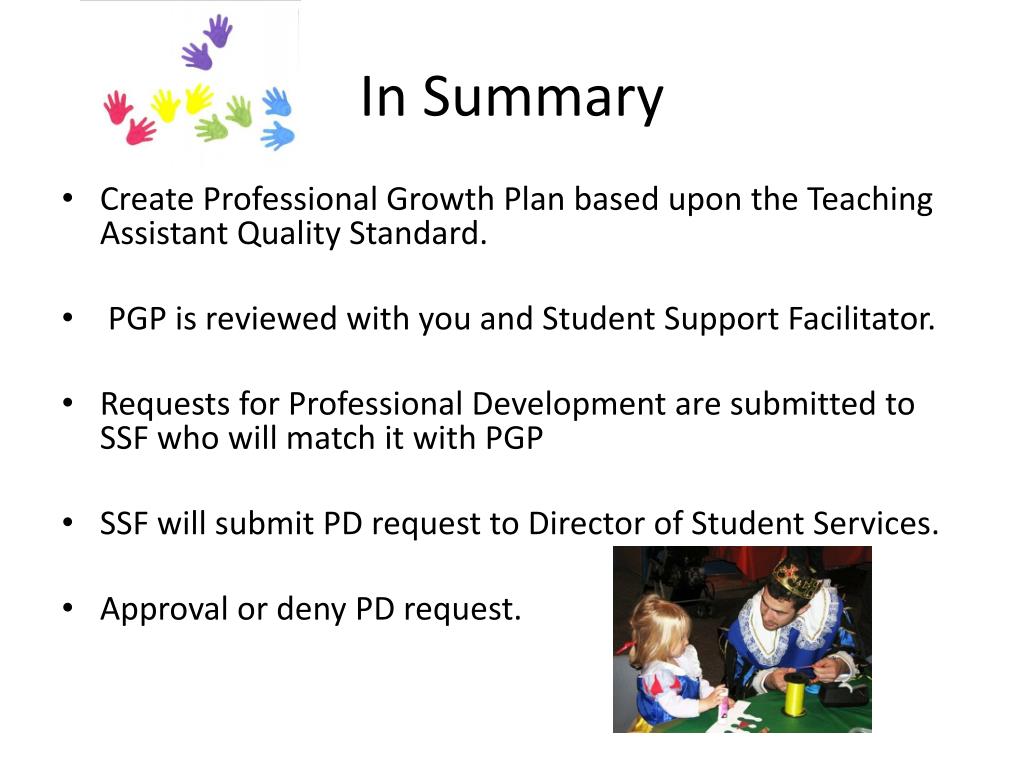 In Summary

• Create Professional Growth Plan based upon the Teaching Assistant Quality Standard.

• PGP is reviewed with you and Student Support Facilitator.

• Requests for Professional Development are submitted to SSF who will match it with PGP

• SSF will submit PD request to Director of Student Services.

• Approval or deny PD request.